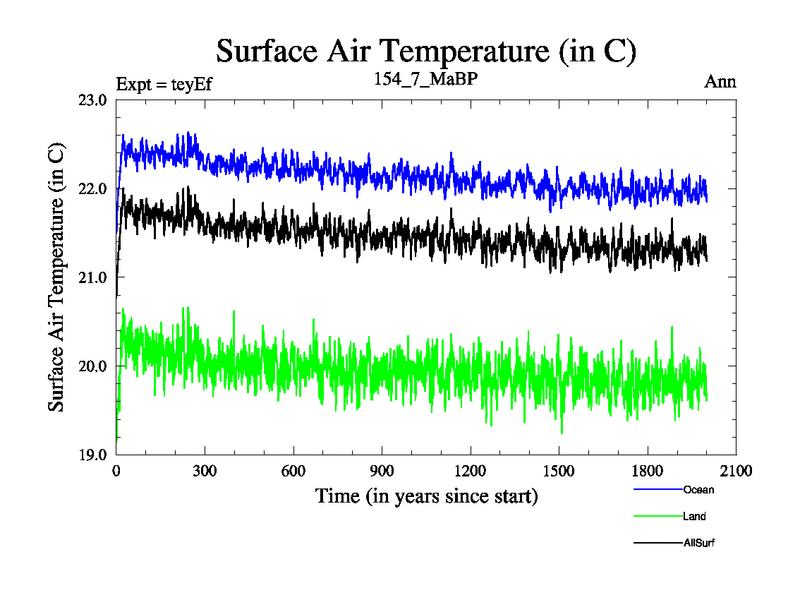 Surface Air Temperature (in C)

Expt = teyEf

154_7_MaBP

Ann

Surface Air Temperature (in C)

23.0
22.0
21.0
20.0
19.0

0
300
600
900
1200
1500
1800
2100

Time (in years since start)

Ocean
Land
AllSurf